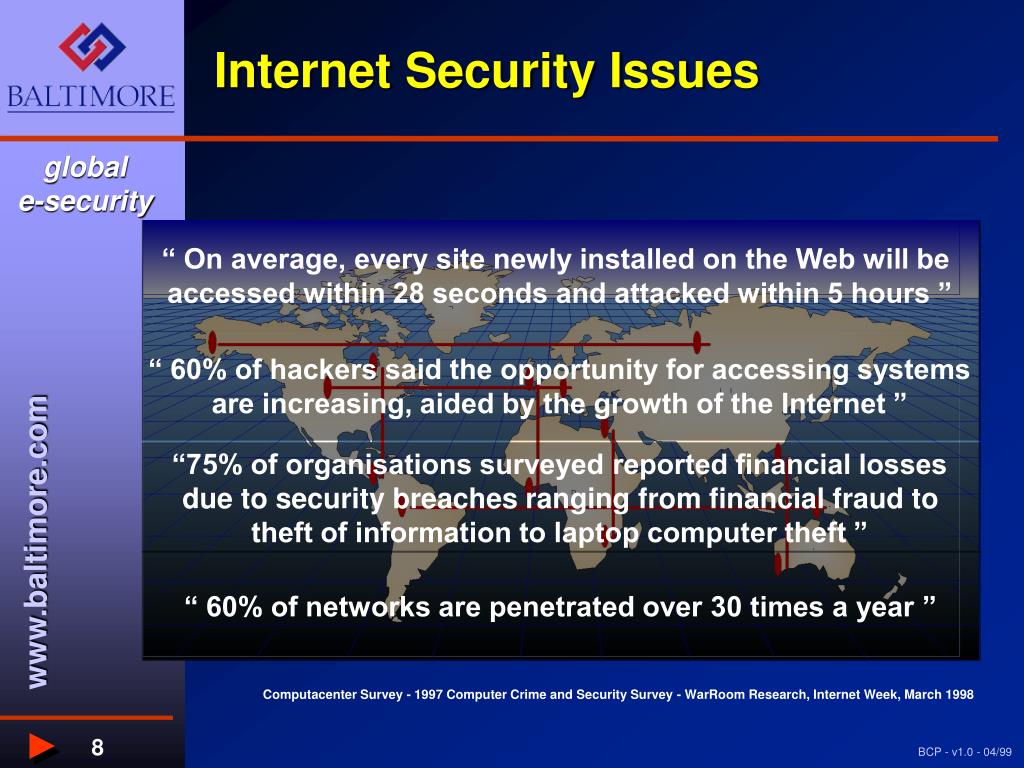 BALTIMORE

Internet Security Issues

global e-security

www.baltimore.com

“ On average, every site newly installed on the Web will be accessed within 28 seconds and attacked within 5 hours ”

“ 60% of hackers said the opportunity for accessing systems are increasing, aided by the growth of the Internet ”

“75% of organisations surveyed reported financial losses due to security breaches ranging from financial fraud to theft of information to laptop computer theft ”

“ 60% of networks are penetrated over 30 times a year ”

Computacenter Survey - 1997 Computer Crime and Security Survey - WarRoom Research, Internet Week, March 1998

8

BCP - v1.0 - 04/99